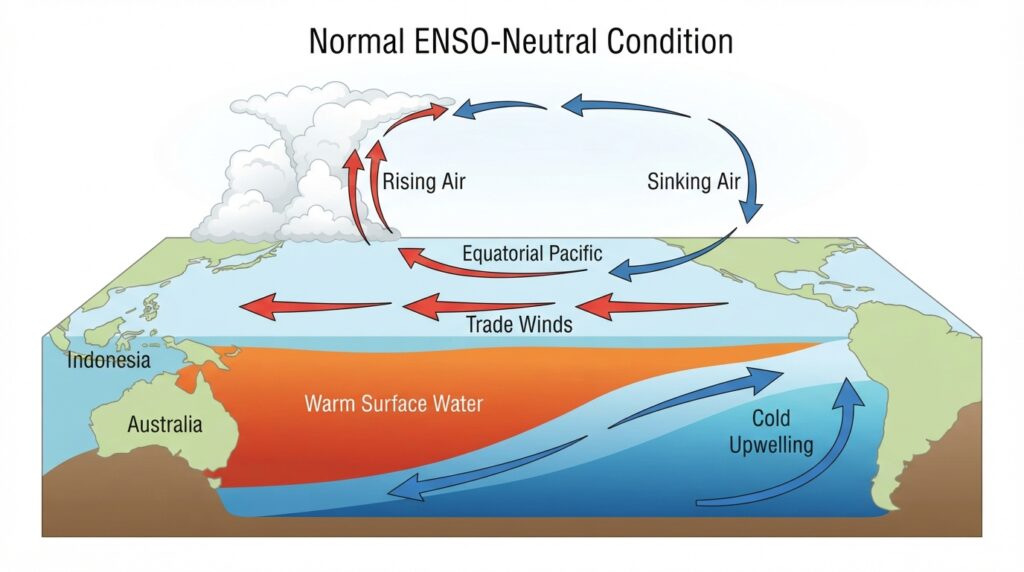 Normal ENSO-Neutral Condition

Rising Air

Sinking Air

Equatorial Pacific

Trade Winds

Indonesia

Australia

Warm Surface Water

Cold Upwelling